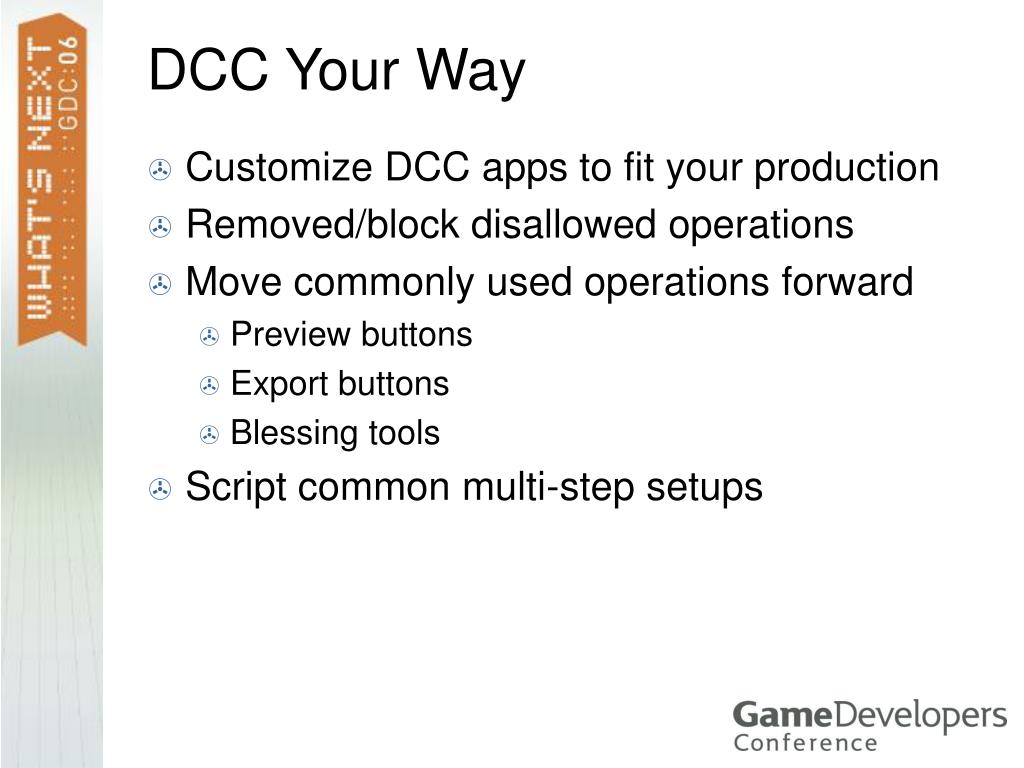 WHAT'S NEXT GDC:06

DCC Your Way

Customize DCC apps to fit your production

Removed/block disallowed operations

Move commonly used operations forward

Preview buttons

Export buttons

Blessing tools

Script common multi-step setups

GameDevelopers Conference